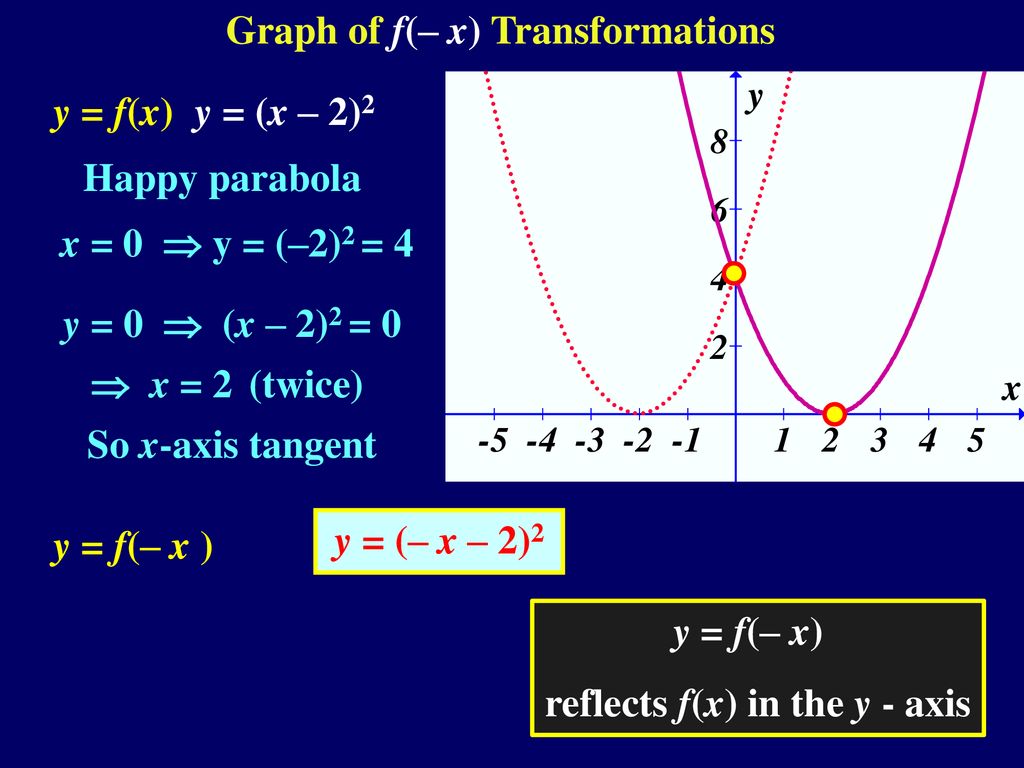 Graph of $f(-x)$ Transformations

$y = f(x)$ $y = (x - 2)^2$

Happy parabola

$x = 0 \Rightarrow y = (-2)^2 = 4$

$y = 0 \Rightarrow (x - 2)^2 = 0$

$\Rightarrow x = 2$ (twice)

So $x$-axis tangent

y
8
6
4
2
x
-5 -4 -3 -2 -1 1 2 3 4 5

$y = f(-x)$

$y = (-x - 2)^2$

$y = f(-x)$

reflects $f(x)$ in the $y$ - axis